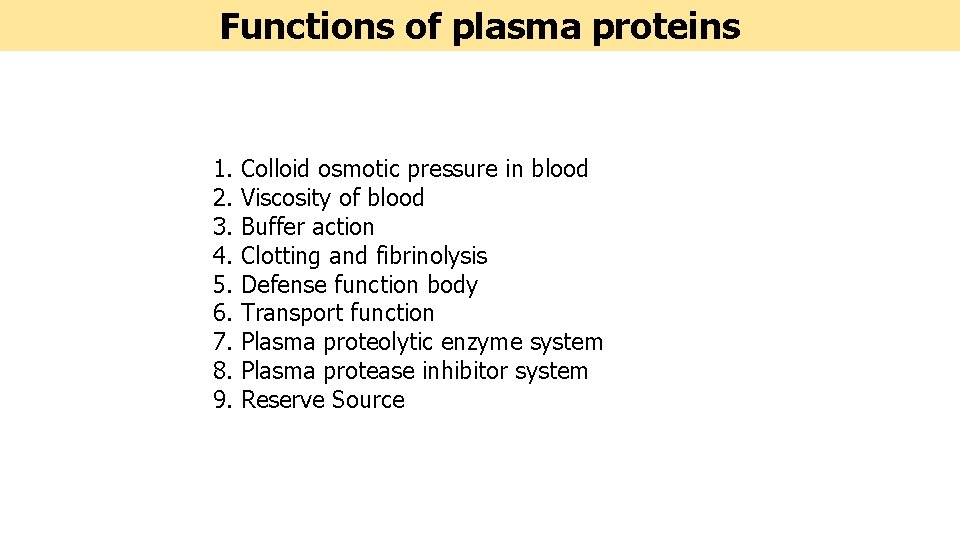 Functions of plasma proteins

1. Colloid osmotic pressure in blood
2. Viscosity of blood
3. Buffer action
4. Clotting and fibrinolysis
5. Defense function body
6. Transport function
7. Plasma proteolytic enzyme system
8. Plasma protease inhibitor system
9. Reserve Source